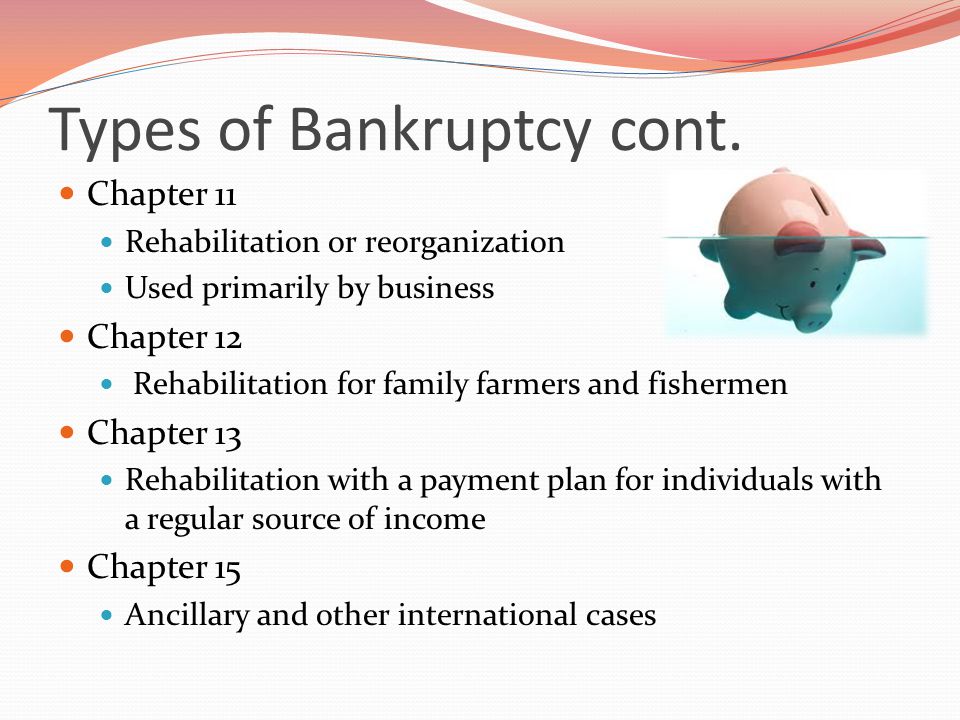 Types of Bankruptcy cont.

- Chapter 11
  - Rehabilitation or reorganization
  - Used primarily by business
- Chapter 12
  - Rehabilitation for family farmers and fishermen
- Chapter 13
  - Rehabilitation with a payment plan for individuals with a regular source of income
- Chapter 15
  - Ancillary and other international cases